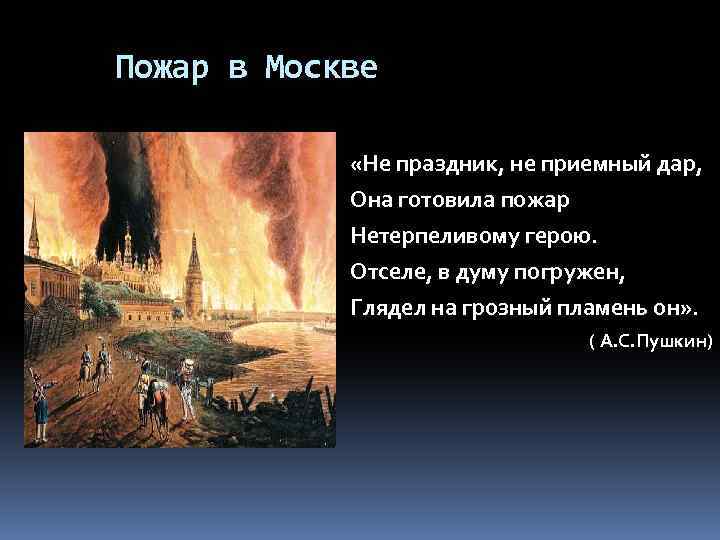 Пожар в Москве

«Не праздник, не приемный дар,
Она готовила пожар
Нетерпеливому герою.
Отселе, в думу погружен,
Глядел на грозный пламень он».

( А.С.Пушкин)